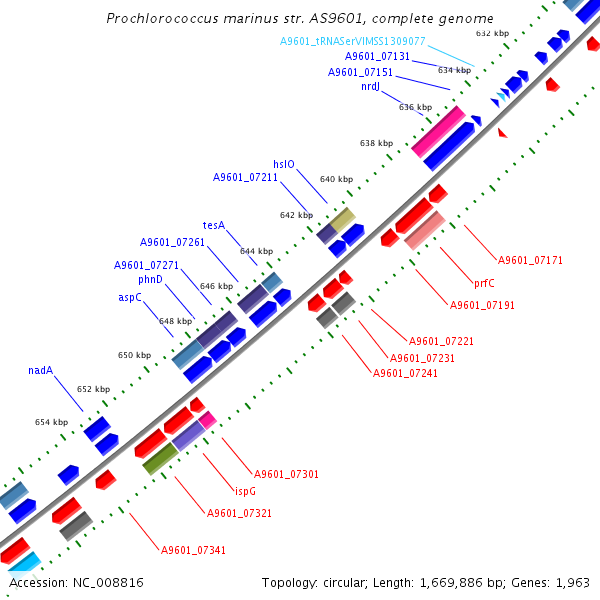 Prochlorococcus marinus str. AS9601, complete genome

632 kbp
A9601_tRNASerVIMSS1309077
A9601_07131
634 kbp
A9601_07151
nrdJ
636 kbp
638 kbp
hslO
A9601_07211
640 kbp
642 kbp
tesA
A9601_07261
644 kbp
A9601_07271
phnD
646 kbp
aspC
648 kbp
650 kbp
nadA
652 kbp
654 kbp

A9601_07171
prfC
A9601_07191
A9601_07221
A9601_07231
A9601_07241
A9601_07301
ispG
A9601_07321
A9601_07341

Accession: NC_008816
Topology: circular; Length: 1,669,886 bp; Genes: 1,963